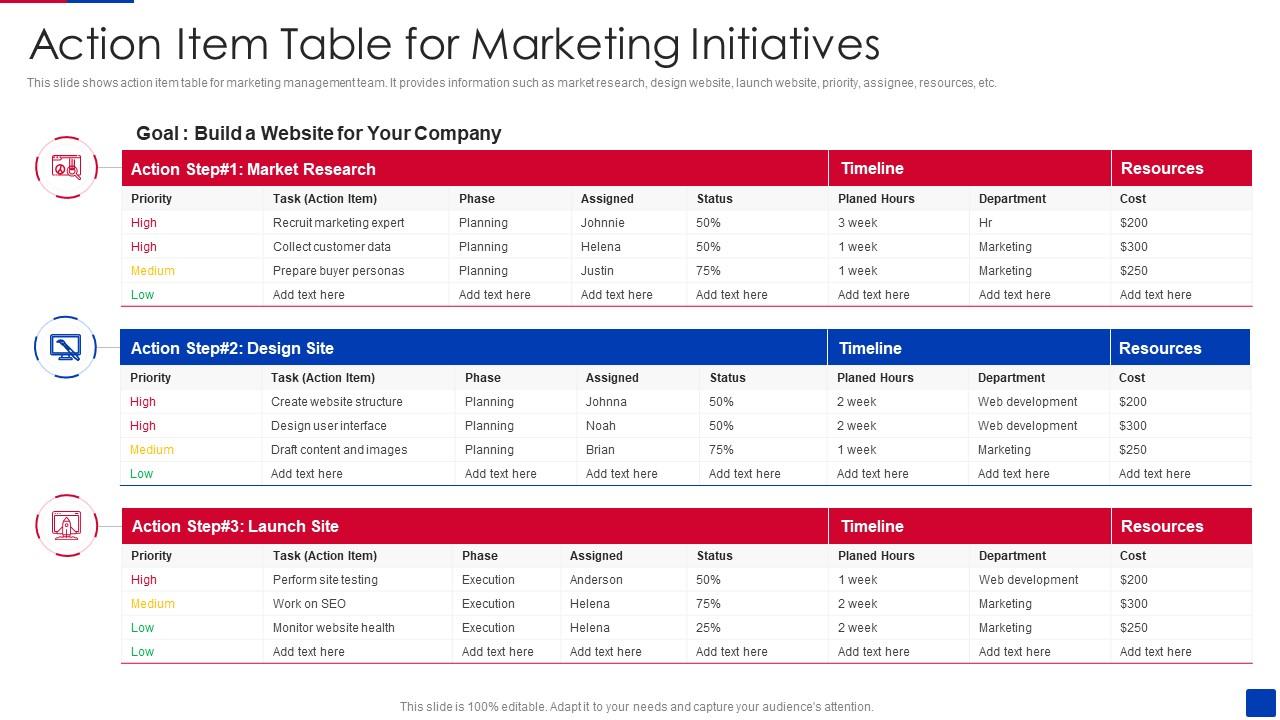 Action Item Table for Marketing Initiatives

This slide shows action item table for marketing management team. It provides information such as market research, design website, launch website, priority, assignee, resources, etc.

Goal : Build a Website for Your Company

| Action Step#1: Market Research | | | | | Timeline | | Resources |
|---|---|---|---|---|---|---|---|
| Priority | Task (Action Item) | Phase | Assigned | Status | Planed Hours | Department | Cost |
| High | Recruit marketing expert | Planning | Johnnie | 50% | 3 week | Hr | $200 |
| High | Collect customer data | Planning | Helena | 50% | 1 week | Marketing | $300 |
| Medium | Prepare buyer personas | Planning | Justin | 75% | 1 week | Marketing | $250 |
| Low | Add text here | Add text here | Add text here | Add text here | Add text here | Add text here | Add text here |

| Action Step#2: Design Site | | | | | Timeline | | Resources |
|---|---|---|---|---|---|---|---|
| Priority | Task (Action Item) | Phase | Assigned | Status | Planed Hours | Department | Cost |
| High | Create website structure | Planning | Johnna | 50% | 2 week | Web development | $200 |
| High | Design user interface | Planning | Noah | 50% | 2 week | Web development | $300 |
| Medium | Draft content and images | Planning | Brian | 75% | 1 week | Marketing | $250 |
| Low | Add text here | Add text here | Add text here | Add text here | Add text here | Add text here | Add text here |

| Action Step#3: Launch Site | | | | | Timeline | | Resources |
|---|---|---|---|---|---|---|---|
| Priority | Task (Action Item) | Phase | Assigned | Status | Planed Hours | Department | Cost |
| High | Perform site testing | Execution | Anderson | 50% | 1 week | Web development | $200 |
| Medium | Work on SEO | Execution | Helena | 75% | 2 week | Marketing | $300 |
| Low | Monitor website health | Execution | Helena | 25% | 2 week | Marketing | $250 |
| Low | Add text here | Add text here | Add text here | Add text here | Add text here | Add text here | Add text here |

This slide is 100% editable. Adapt it to your needs and capture your audience's attention.